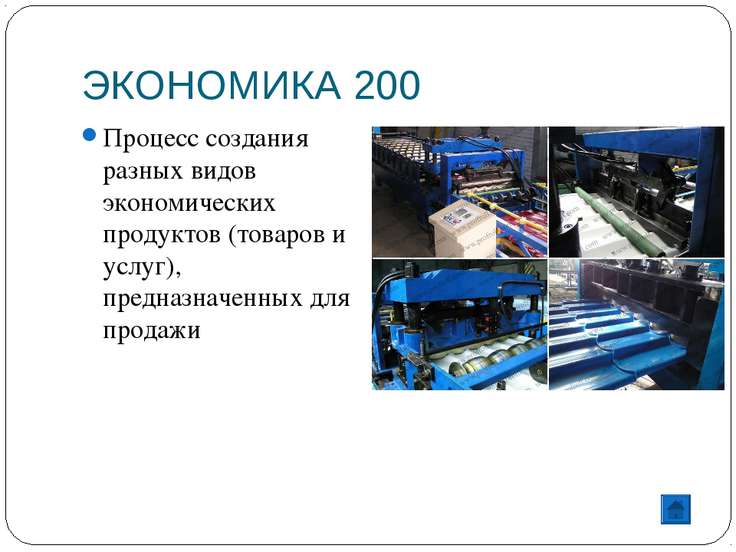 ЭКОНОМИКА 200

Процесс создания разных видов экономических продуктов (товаров и услуг), предназначенных для продажи